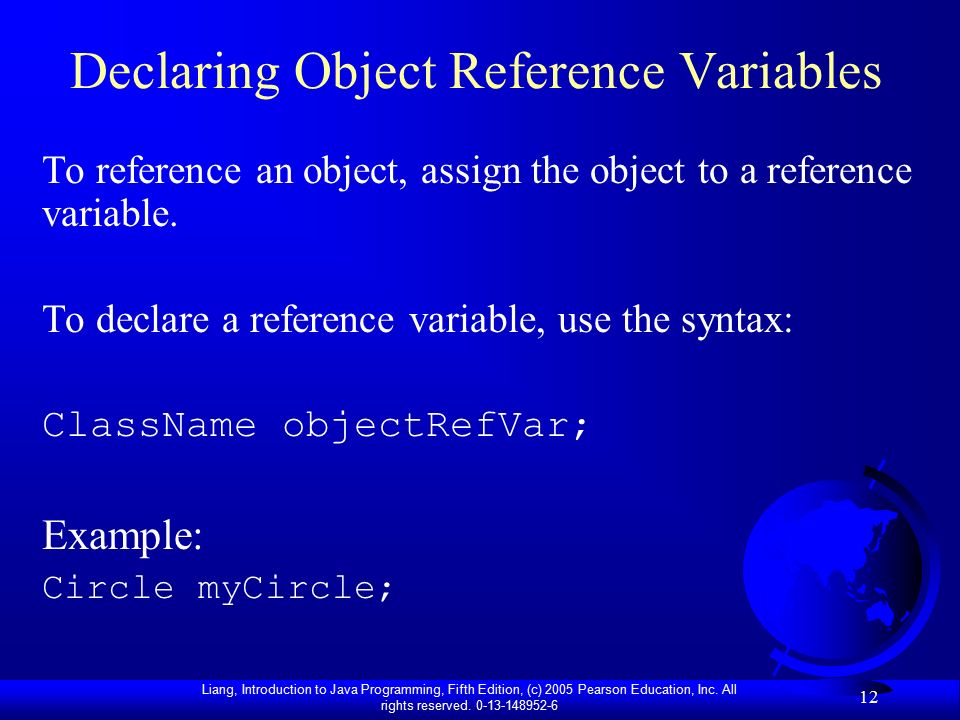 Declaring Object Reference Variables

To reference an object, assign the object to a reference variable.

To declare a reference variable, use the syntax:

ClassName objectRefVar;

Example:
Circle myCircle;

Liang, Introduction to Java Programming, Fifth Edition, (c) 2005 Pearson Education, Inc. All rights reserved. 0-13-148952-6

12